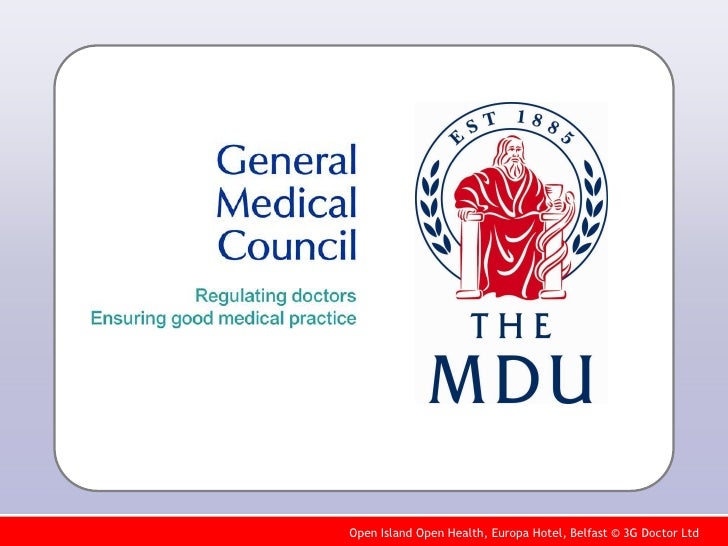 General Medical Council

Regulating doctors
Ensuring good medical practice

EST 1885

THE MDU

Open Island Open Health, Europa Hotel, Belfast © 3G Doctor Ltd